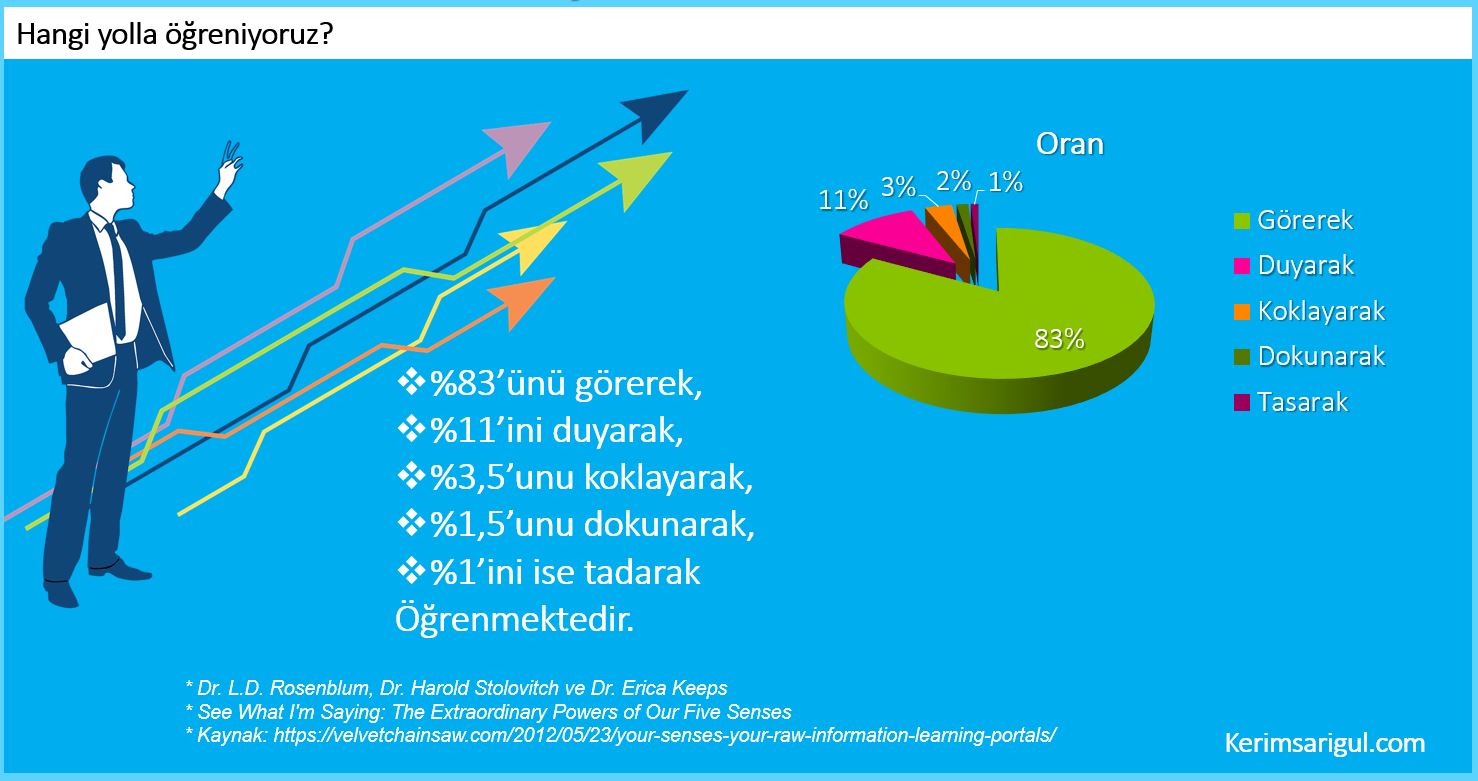 Hangi yolla öğreniyoruz?

Oran

11%
3%
2%
1%
83%

Görerek
Duyarak
Koklayarak
Dokunarak
Tasarak

❖%83'ünü görerek,
❖%11'ini duyarak,
❖%3,5'unu koklayarak,
❖%1,5'unu dokunarak,
❖%1'ini ise tadarak
Öğrenmektedir.

* Dr. L.D. Rosenblum, Dr. Harold Stolovitch ve Dr. Erica Keeps
* See What I'm Saying: The Extraordinary Powers of Our Five Senses
* Kaynak: https://velvetchainsaw.com/2012/05/23/your-senses-your-raw-information-learning-portals/

Kerimsarigul.com